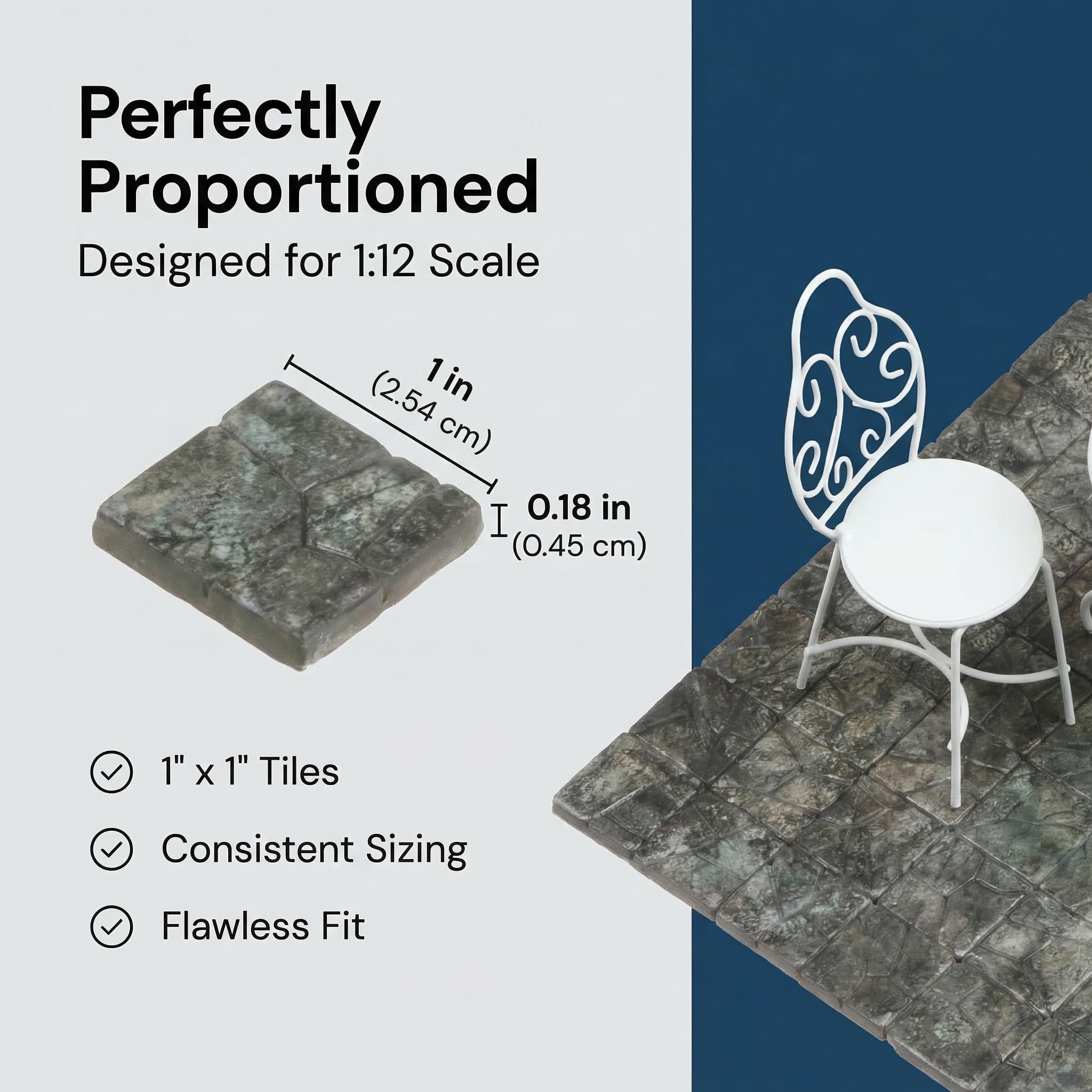 Perfectly Proportioned

Designed for 1:12 Scale

1 in
(2.54 cm)

0.18 in
(0.45 cm)

1" x 1" Tiles

Consistent Sizing

Flawless Fit